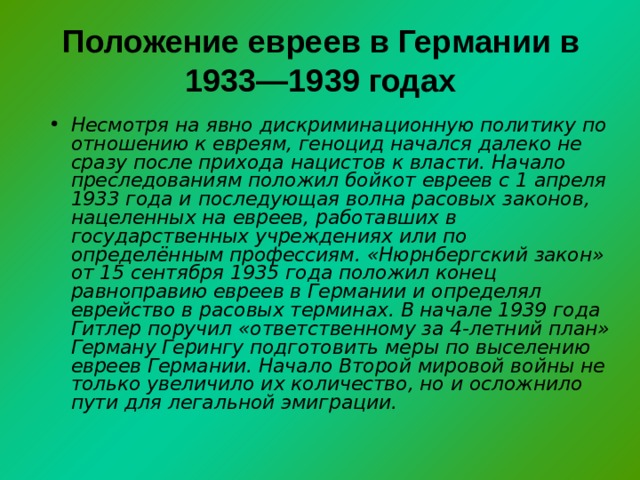 Положение евреев в Германии в 1933—1939 годах

• Несмотря на явно дискриминационную политику по отношению к евреям, геноцид начался далеко не сразу после прихода нацистов к власти. Начало преследованиям положил бойкот евреев с 1 апреля 1933 года и последующая волна расовых законов, нацеленных на евреев, работавших в государственных учреждениях или по определённым профессиям. «Нюрнбергский закон» от 15 сентября 1935 года положил конец равноправию евреев в Германии и определял еврейство в расовых терминах. В начале 1939 года Гитлер поручил «ответственному за 4-летний план» Герману Герингу подготовить меры по выселению евреев Германии. Начало Второй мировой войны не только увеличило их количество, но и осложнило пути для легальной эмиграции.